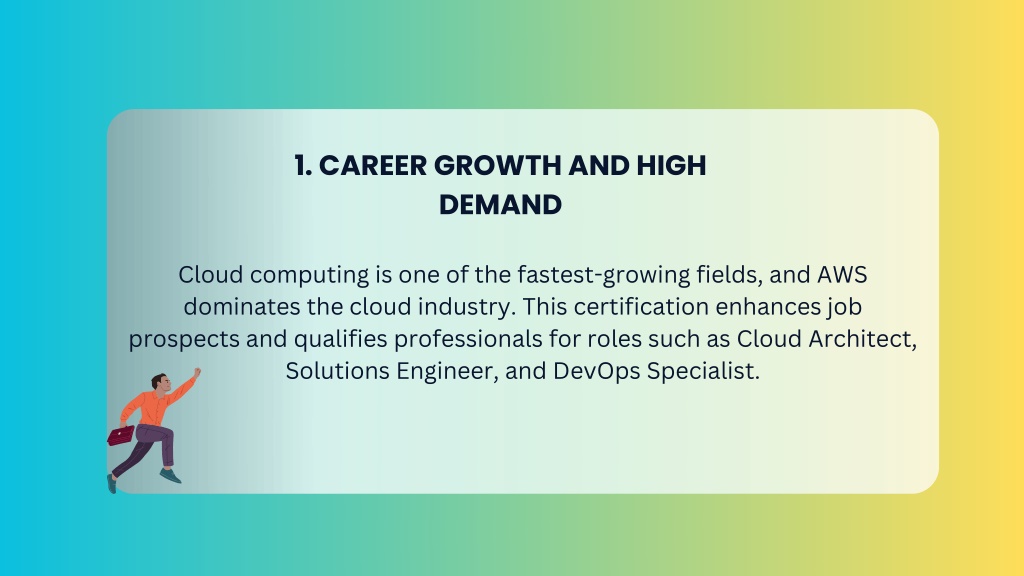 1. CAREER GROWTH AND HIGH DEMAND

Cloud computing is one of the fastest-growing fields, and AWS dominates the cloud industry. This certification enhances job prospects and qualifies professionals for roles such as Cloud Architect, Solutions Engineer, and DevOps Specialist.